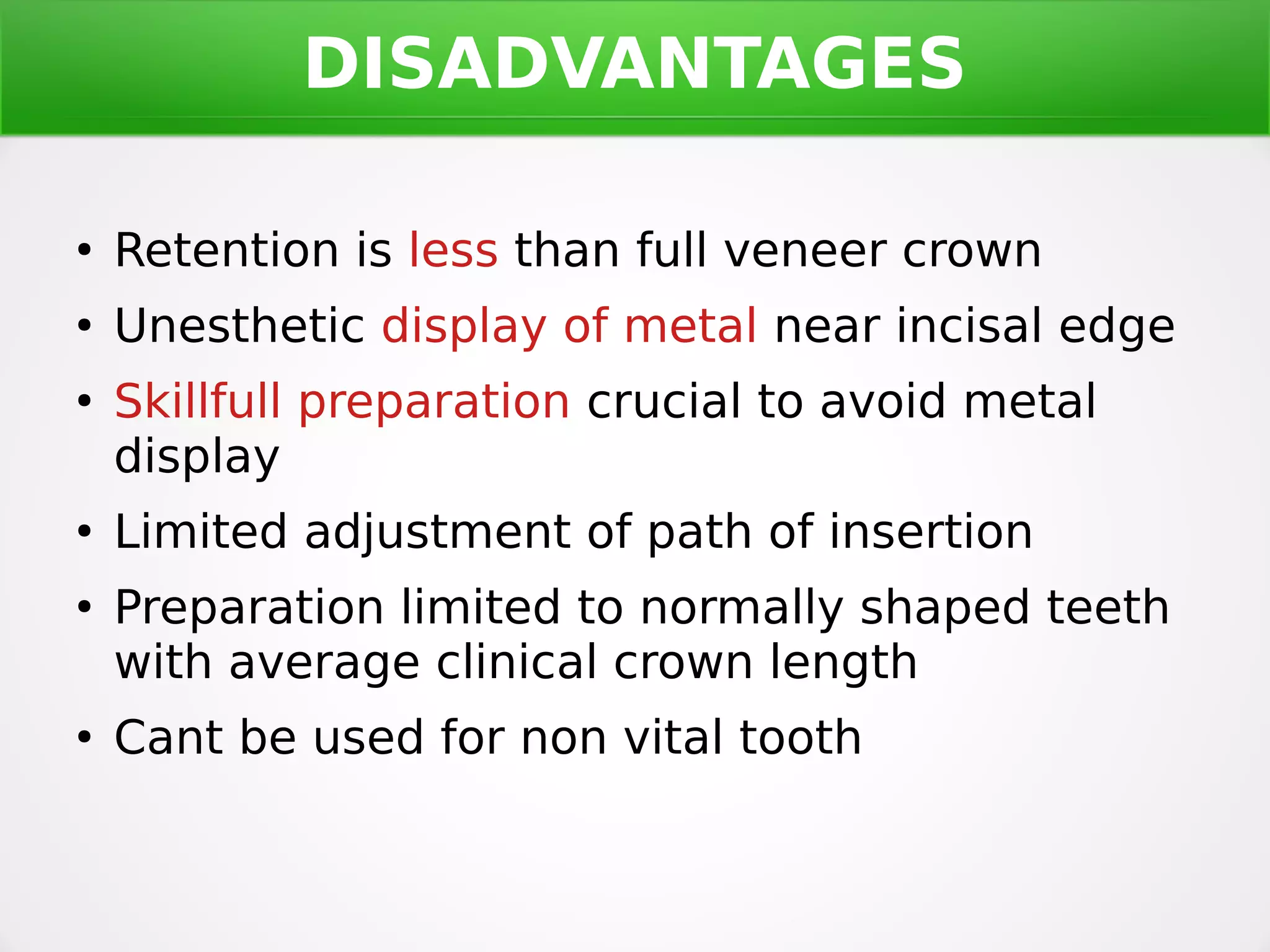 DISADVANTAGES

• Retention is less than full veneer crown
• Unesthetic display of metal near incisal edge
• Skillfull preparation crucial to avoid metal display
• Limited adjustment of path of insertion
• Preparation limited to normally shaped teeth with average clinical crown length
• Cant be used for non vital tooth